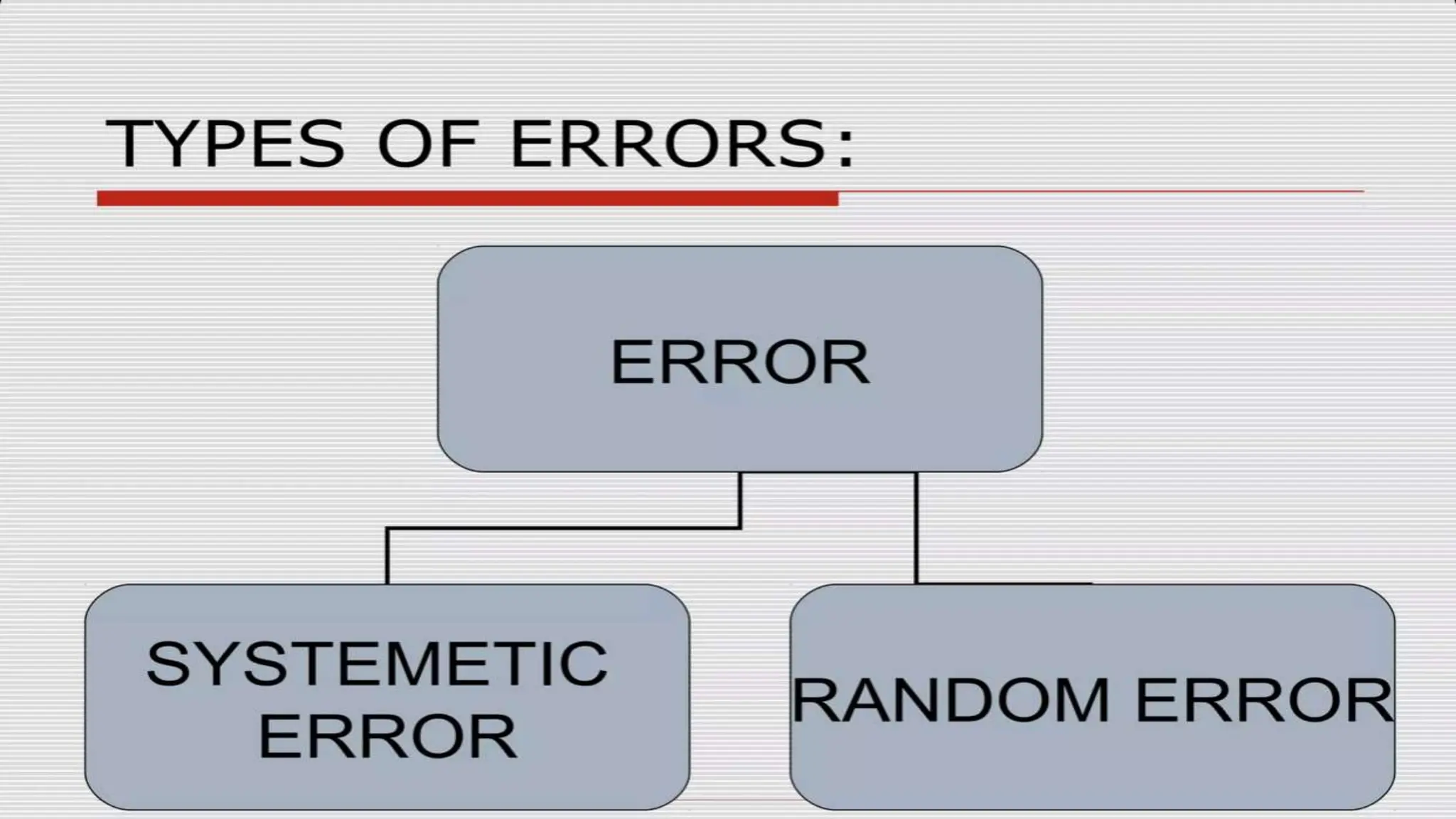 TYPES OF ERRORS:

ERROR

SYSTEMETIC ERROR

RANDOM ERROR